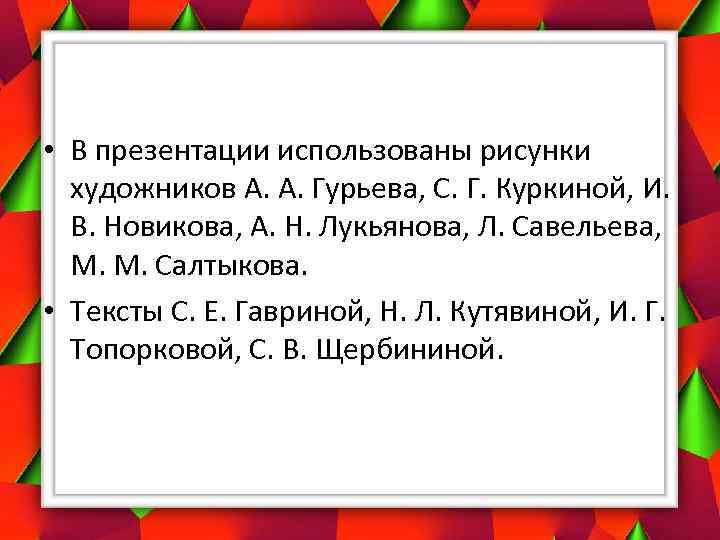 • В презентации использованы рисунки художников А. А. Гурьева, С. Г. Куркиной, И. В. Новикова, А. Н. Лукьянова, Л. Савельева, М. М. Салтыкова.

• Тексты С. Е. Гавриной, Н. Л. Кутявиной, И. Г. Топорковой, С. В. Щербининой.